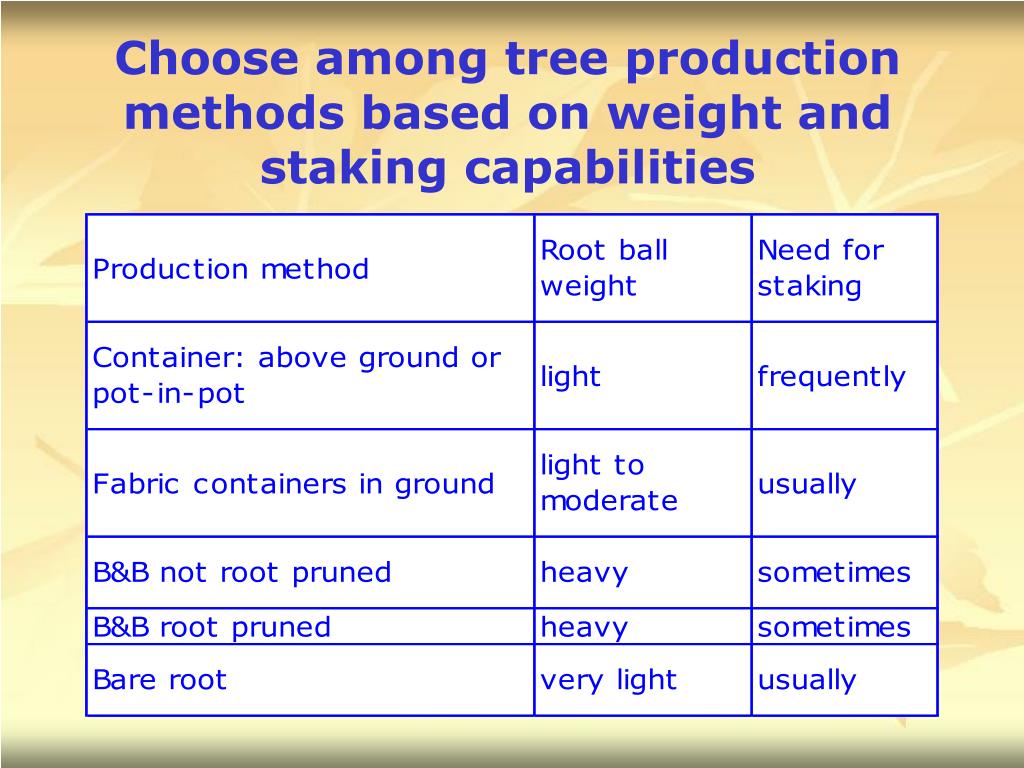 Choose among tree production methods based on weight and staking capabilities

| Production method | Root ball weight | Need for staking |
|---|---|---|
| Container: above ground or pot-in-pot | light | frequently |
| Fabric containers in ground | light to moderate | usually |
| B&B not root pruned | heavy | sometimes |
| B&B root pruned | heavy | sometimes |
| Bare root | very light | usually |